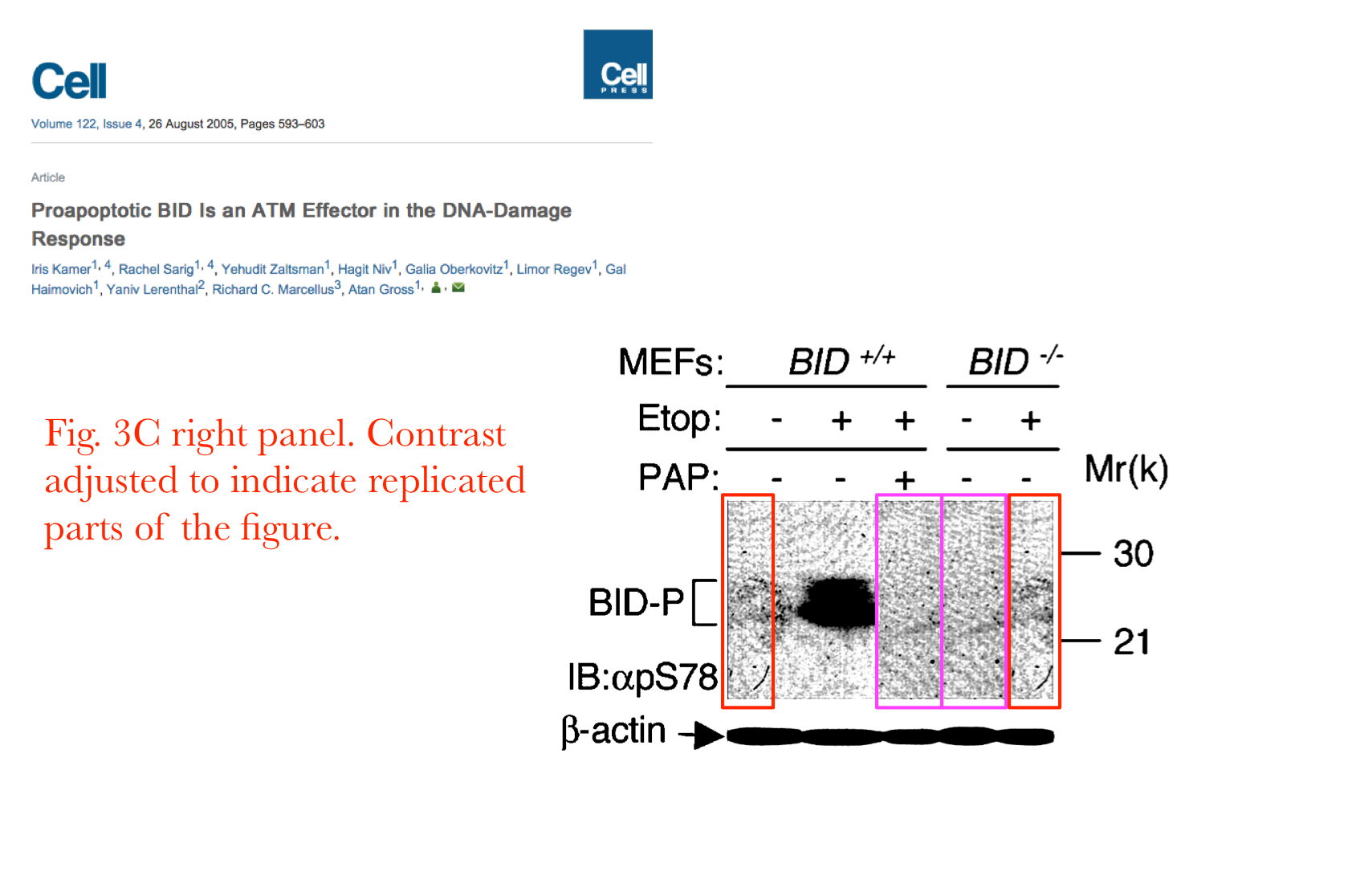 Cell

Cell PRESS

Volume 122, Issue 4, 26 August 2005, Pages 593–603

Article

Proapoptotic BID Is an ATM Effector in the DNA-Damage Response

Iris Kamer$^{1, 4}$, Rachel Sarig$^{1, 4}$, Yehudit Zaltsman$^{1}$, Hagit Niv$^{1}$, Galia Oberkovitz$^{1}$, Limor Regev$^{1}$, Gal Haimovich$^{1}$, Yaniv Lerenthal$^{2}$, Richard C. Marcellus$^{3}$, Atan Gross$^{1,}$

Fig. 3C right panel. Contrast adjusted to indicate replicated parts of the figure.

MEFs: BID $^{+/+}$ BID $^{-/-}$

Etop: - + + - +

PAP: - - + - -

Mr(k)

30

21

BID-P

IB:αpS78

β-actin